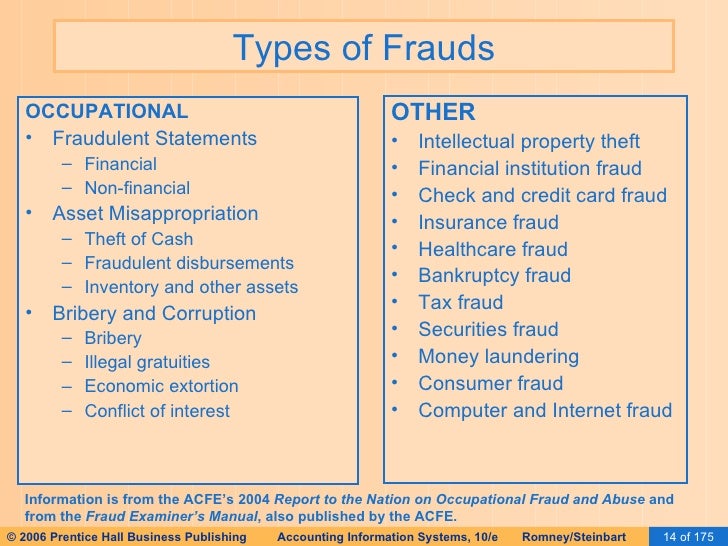 Types of Frauds

OCCUPATIONAL
• Fraudulent Statements
– Financial
– Non-financial
• Asset Misappropriation
– Theft of Cash
– Fraudulent disbursements
– Inventory and other assets
• Bribery and Corruption
– Bribery
– Illegal gratuities
– Economic extortion
– Conflict of interest

OTHER
• Intellectual property theft
• Financial institution fraud
• Check and credit card fraud
• Insurance fraud
• Healthcare fraud
• Bankruptcy fraud
• Tax fraud
• Securities fraud
• Money laundering
• Consumer fraud
• Computer and Internet fraud

Information is from the ACFE's 2004 Report to the Nation on Occupational Fraud and Abuse and from the Fraud Examiner's Manual, also published by the ACFE.

© 2006 Prentice Hall Business Publishing Accounting Information Systems, 10/e Romney/Steinbart 14 of 175